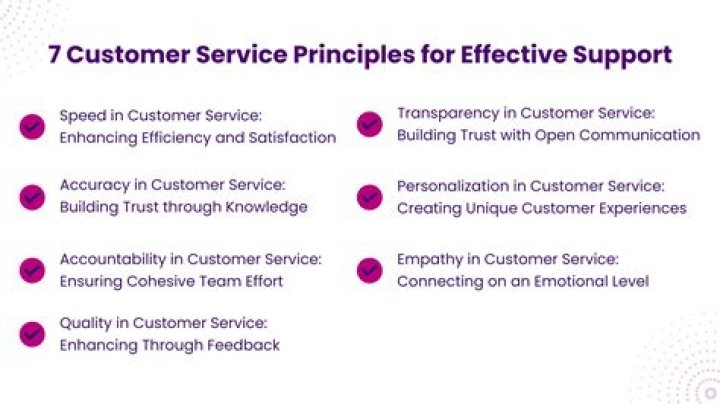 7 Customer Service Principles for Effective Support

Speed in Customer Service: Enhancing Efficiency and Satisfaction

Accuracy in Customer Service: Building Trust through Knowledge

Accountability in Customer Service: Ensuring Cohesive Team Effort

Quality in Customer Service: Enhancing Through Feedback

Transparency in Customer Service: Building Trust with Open Communication

Personalization in Customer Service: Creating Unique Customer Experiences

Empathy in Customer Service: Connecting on an Emotional Level